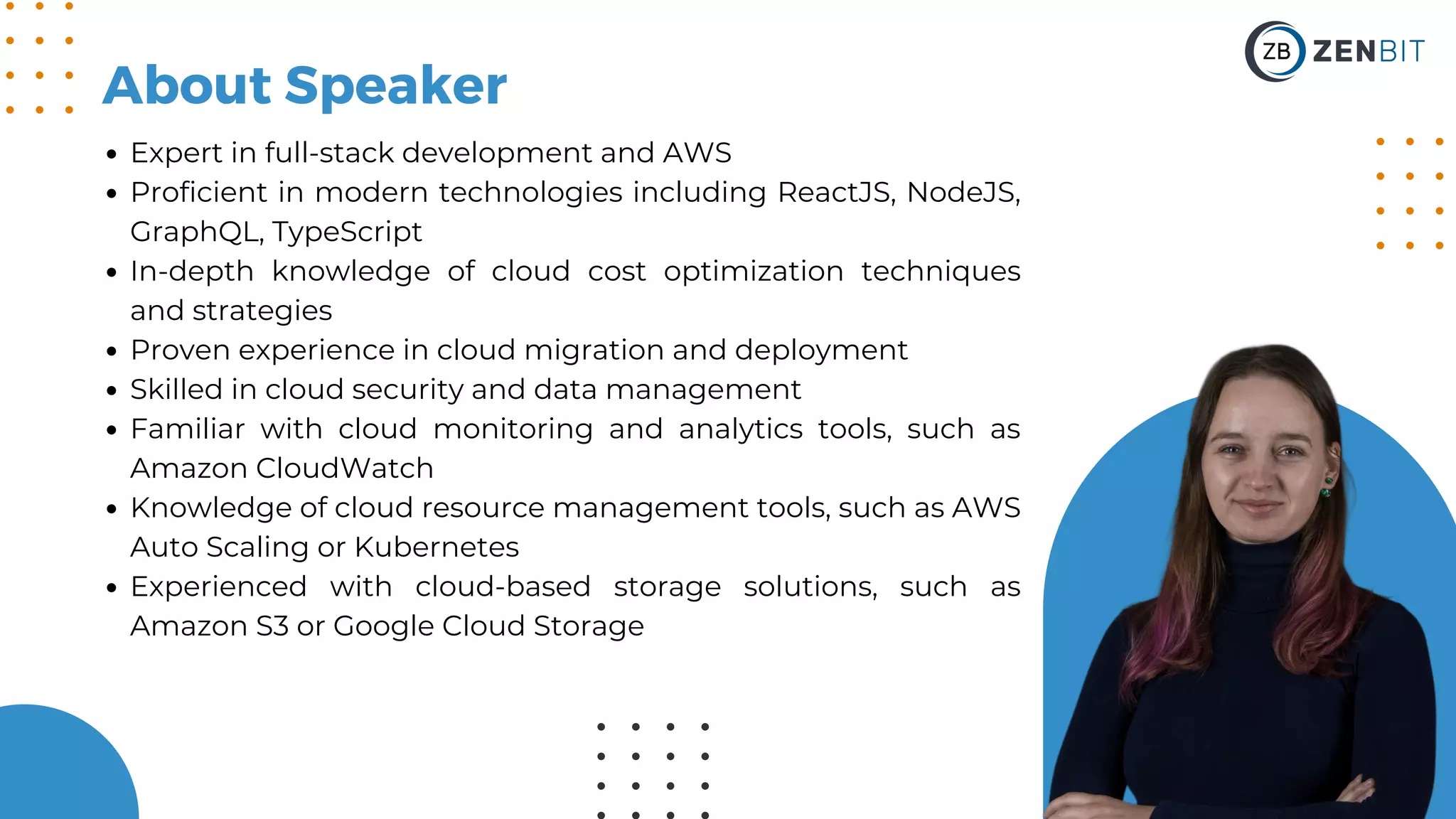 ZB ZENBIT

About Speaker

• Expert in full-stack development and AWS
• Proficient in modern technologies including ReactJS, NodeJS, GraphQL, TypeScript
• In-depth knowledge of cloud cost optimization techniques and strategies
• Proven experience in cloud migration and deployment
• Skilled in cloud security and data management
• Familiar with cloud monitoring and analytics tools, such as Amazon CloudWatch
• Knowledge of cloud resource management tools, such as AWS Auto Scaling or Kubernetes
• Experienced with cloud-based storage solutions, such as Amazon S3 or Google Cloud Storage